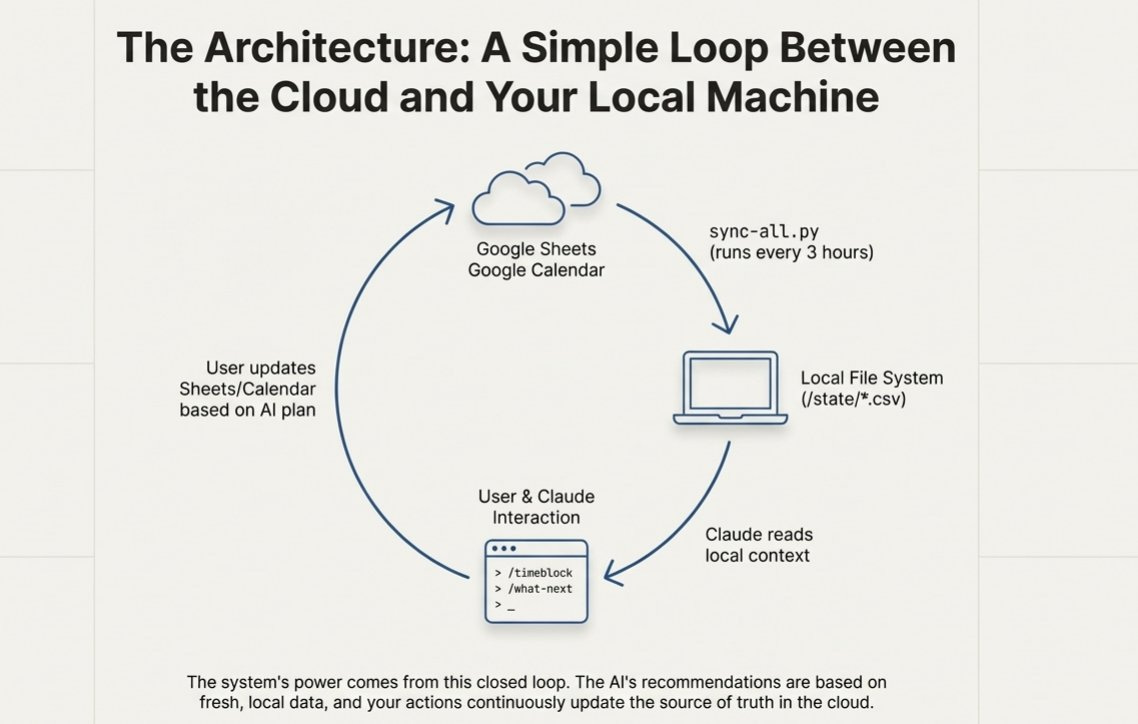 The Architecture: A Simple Loop Between the Cloud and Your Local Machine

Google Sheets
Google Calendar

sync-all.py
(runs every 3 hours)

Local File System
(/state/*.csv)

Claude reads
local context

User & Claude
Interaction

> /timeblock
> /what-next
> _

User updates
Sheets/Calendar
based on AI plan

The system's power comes from this closed loop. The AI's recommendations are based on fresh, local data, and your actions continuously update the source of truth in the cloud.